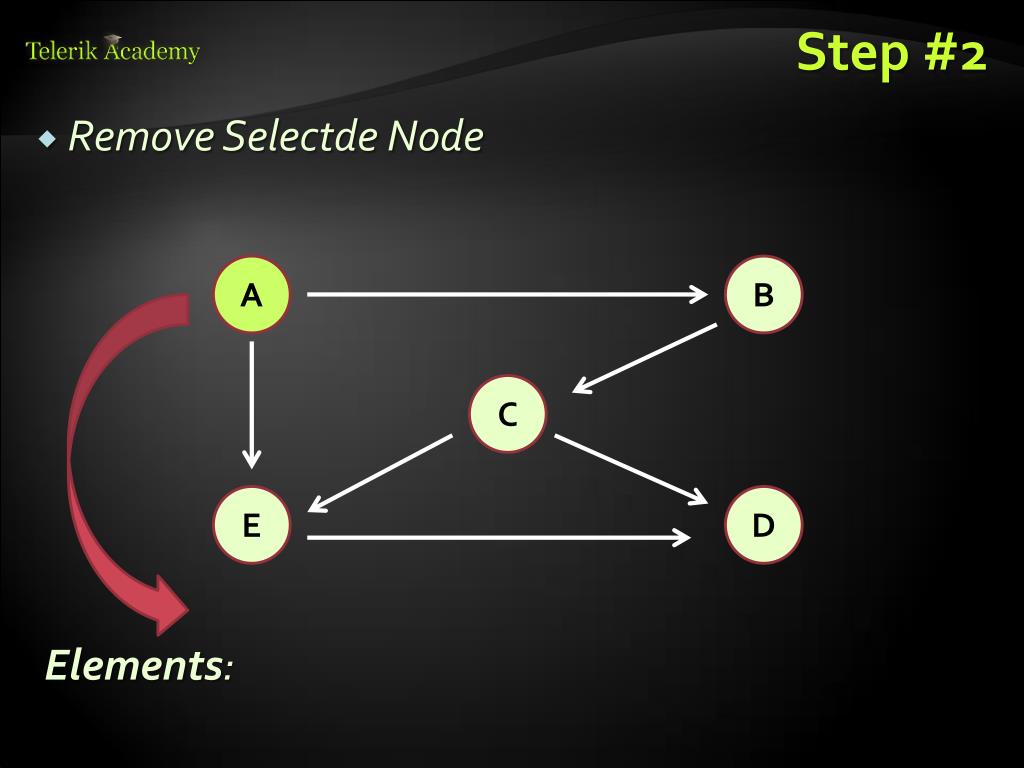 Telerik Academy

Step #2

Remove Selectde Node

A
B
C
E
D

Elements: